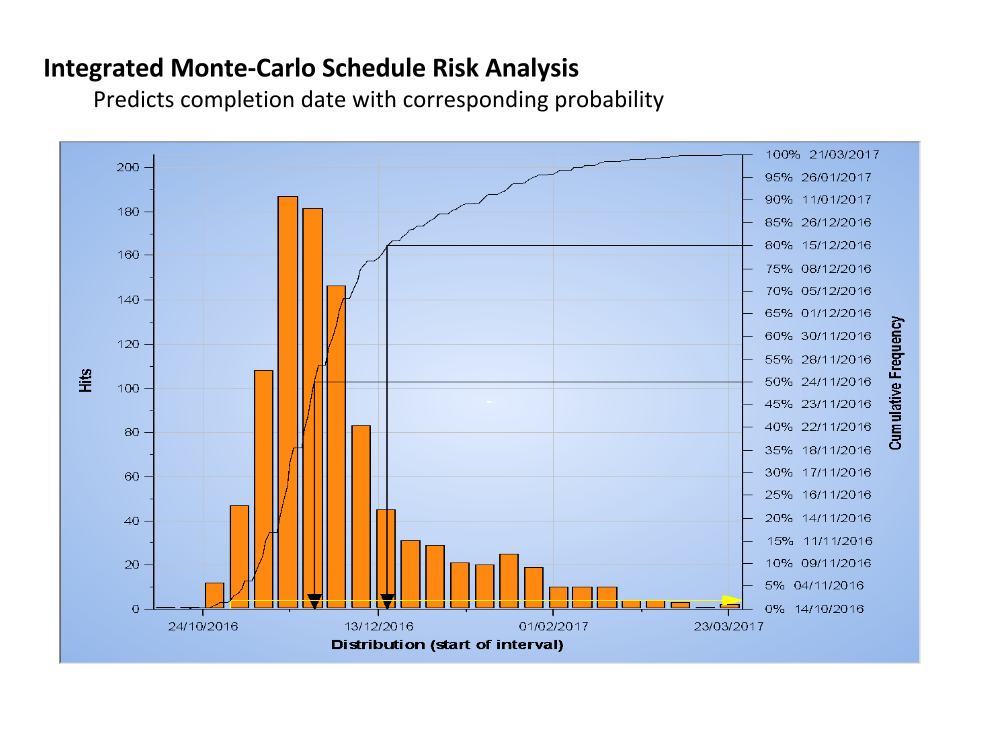 Integrated Monte-Carlo Schedule Risk Analysis

Predicts completion date with corresponding probability

Hits

200
180
160
140
120
100
80
60
40
20
0

24/10/2016
13/12/2016
01/02/2017
23/03/2017

Distribution (start of interval)

100% 21/03/2017
95% 26/01/2017
90% 11/01/2017
85% 26/12/2016
80% 15/12/2016
75% 08/12/2016
70% 05/12/2016
65% 01/12/2016
60% 30/11/2016
55% 28/11/2016
50% 24/11/2016
45% 23/11/2016
40% 22/11/2016
35% 18/11/2016
30% 17/11/2016
25% 16/11/2016
20% 14/11/2016
15% 11/11/2016
10% 09/11/2016
5% 04/11/2016
0% 14/10/2016

Cumulative Frequency